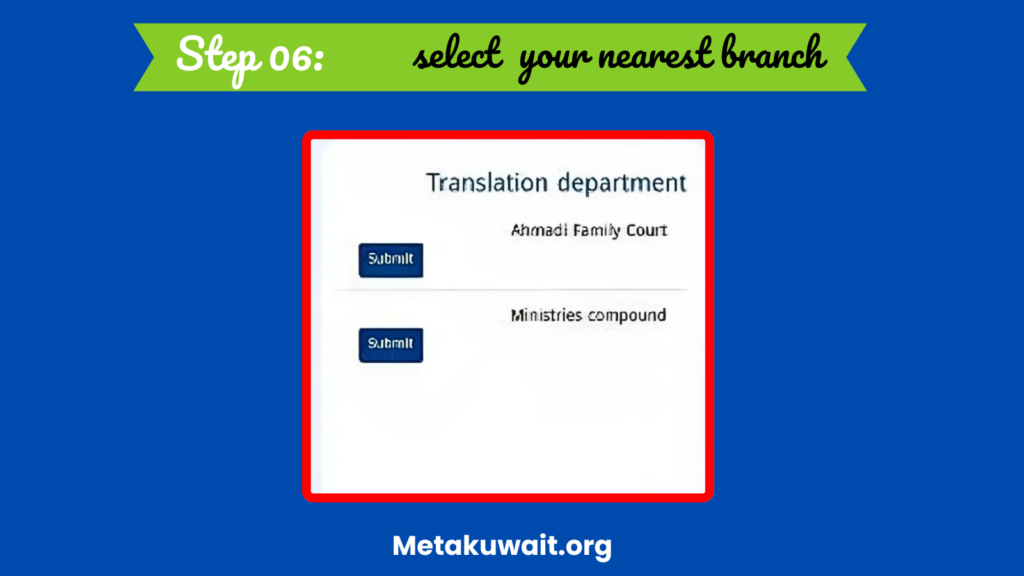 Step 06: select your nearest branch

Translation department

Ahmadi Family Court

Submit

Ministries compound

Submit

Metakuwait.org